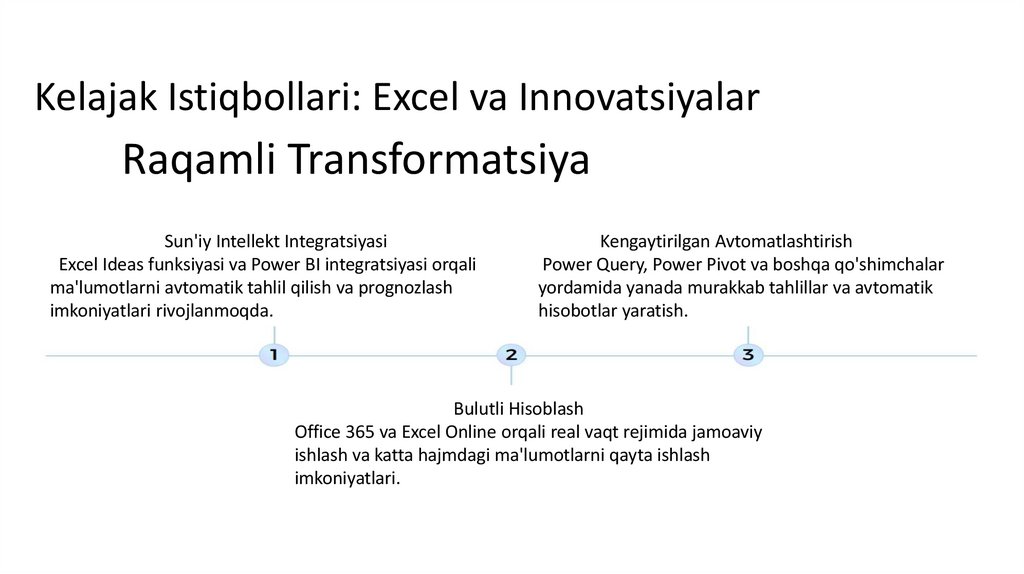 Kelajak Istiqbollari: Excel va Innovatsiyalar

Raqamli Transformatsiya

Sun'iy Intellekt Integratsiyasi
Excel Ideas funksiyasi va Power BI integratsiyasi orqali ma'lumotlarni avtomatik tahlil qilish va prognozlash imkoniyatlari rivojlanmoqda.

Kengaytirilgan Avtomatlashtirish
Power Query, Power Pivot va boshqa qo'shimchalar yordamida yanada murakkab tahlillar va avtomatik hisobotlar yaratish.

1

2

3

Bulutli Hisoblash
Office 365 va Excel Online orqali real vaqt rejimida jamoaviy ishlash va katta hajmdagi ma'lumotlarni qayta ishlash imkoniyatlari.